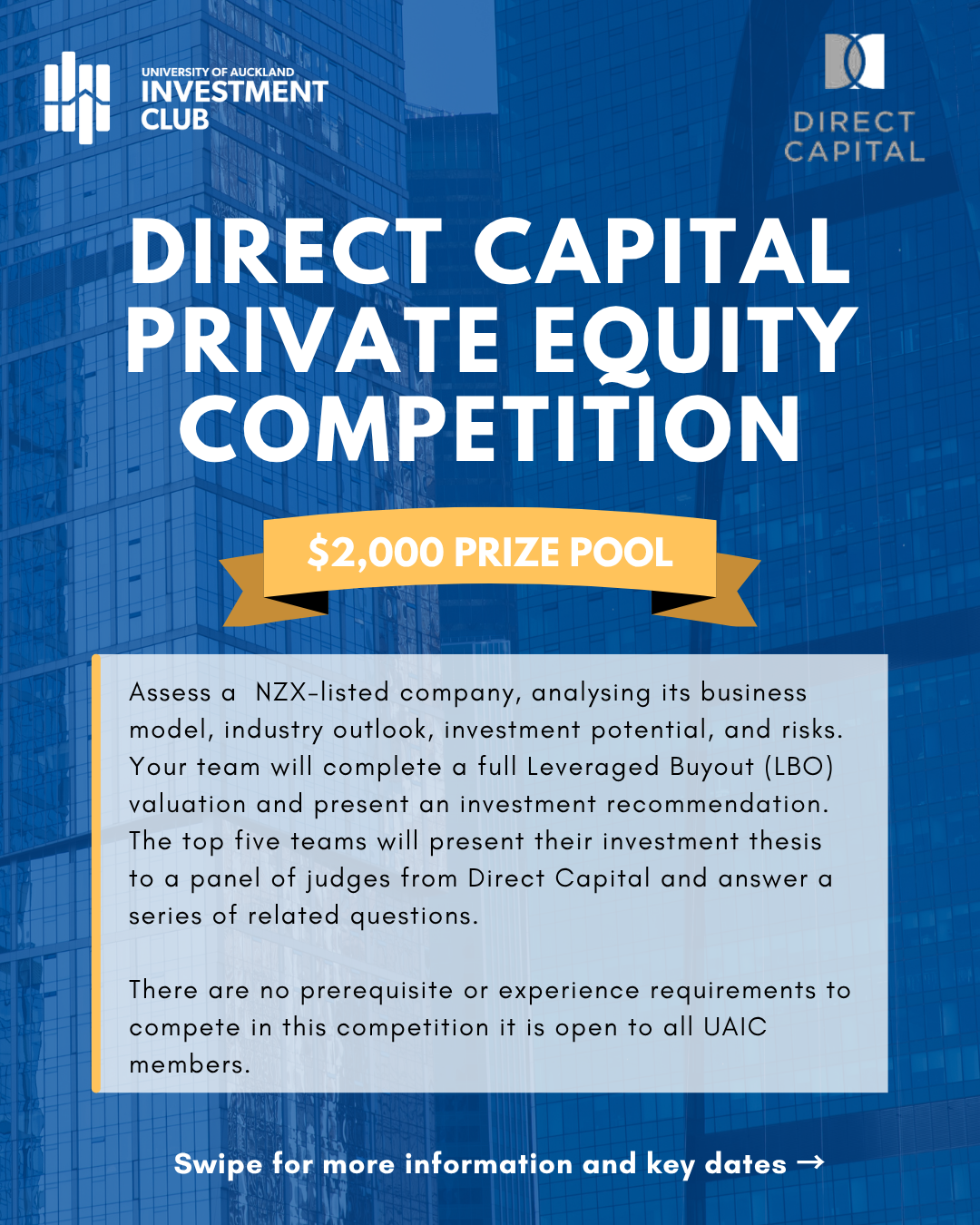 UNIVERSITY OF AUCKLAND
INVESTMENT
CLUB

DIRECT
CAPITAL

DIRECT CAPITAL PRIVATE EQUITY COMPETITION

$2,000 PRIZE POOL

Assess a NZX-listed company, analysing its business model, industry outlook, investment potential, and risks. Your team will complete a full Leveraged Buyout (LBO) valuation and present an investment recommendation. The top five teams will present their investment thesis to a panel of judges from Direct Capital and answer a series of related questions.

There are no prerequisite or experience requirements to compete in this competition it is open to all UAIC members.

Swipe for more information and key dates →